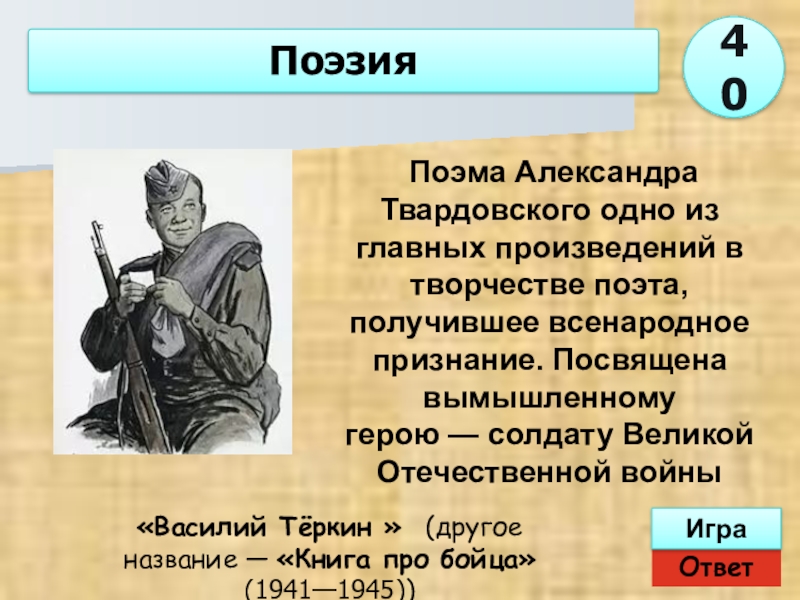 Поэзия

40

Поэма Александра Твардовского одно из главных произведений в творчестве поэта, получившее всенародное признание. Посвящена вымышленному герою — солдату Великой Отечественной войны

«Василий Тёркин » (другое название — «Книга про бойца» (1941—1945))

Игра

Ответ